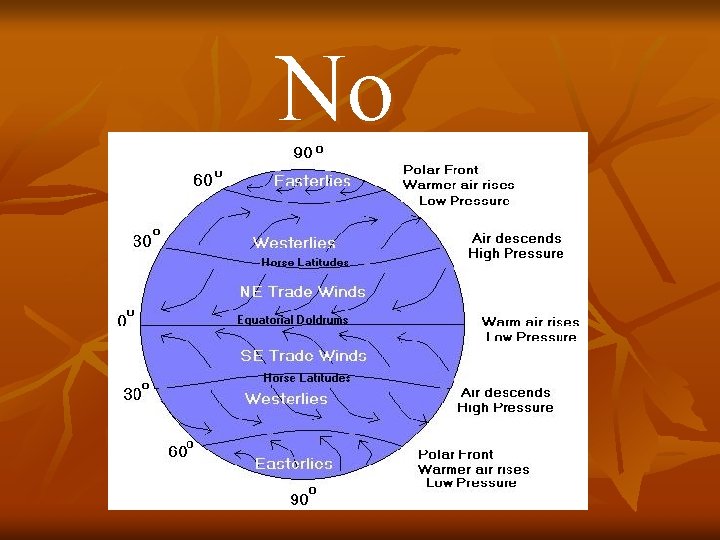 No

90°
60°
Easterlies
Polar Front
Warmer air rises
Low Pressure
30°
Westerlies
Air descends
High Pressure
Horse Latitudes
NE Trade Winds
0°
Equatorial Doldrums
Warm air rises
Low Pressure
SE Trade Winds
Horse Latitudes
30°
Westerlies
Air descends
High Pressure
60°
Easterlies
Polar Front
Warmer air rises
Low Pressure
90°